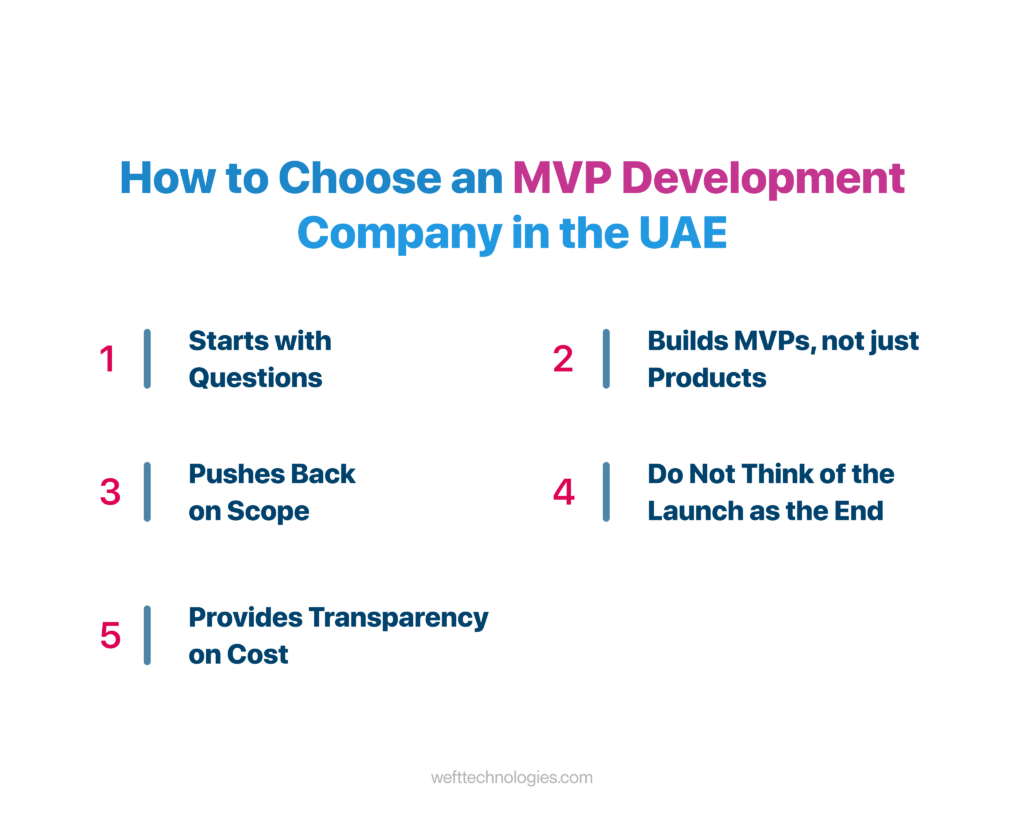 How to Choose an MVP Development Company in the UAE

1 Starts with Questions

2 Builds MVPs, not just Products

3 Pushes Back on Scope

4 Do Not Think of the Launch as the End

5 Provides Transparency on Cost

wefttechnologies.com